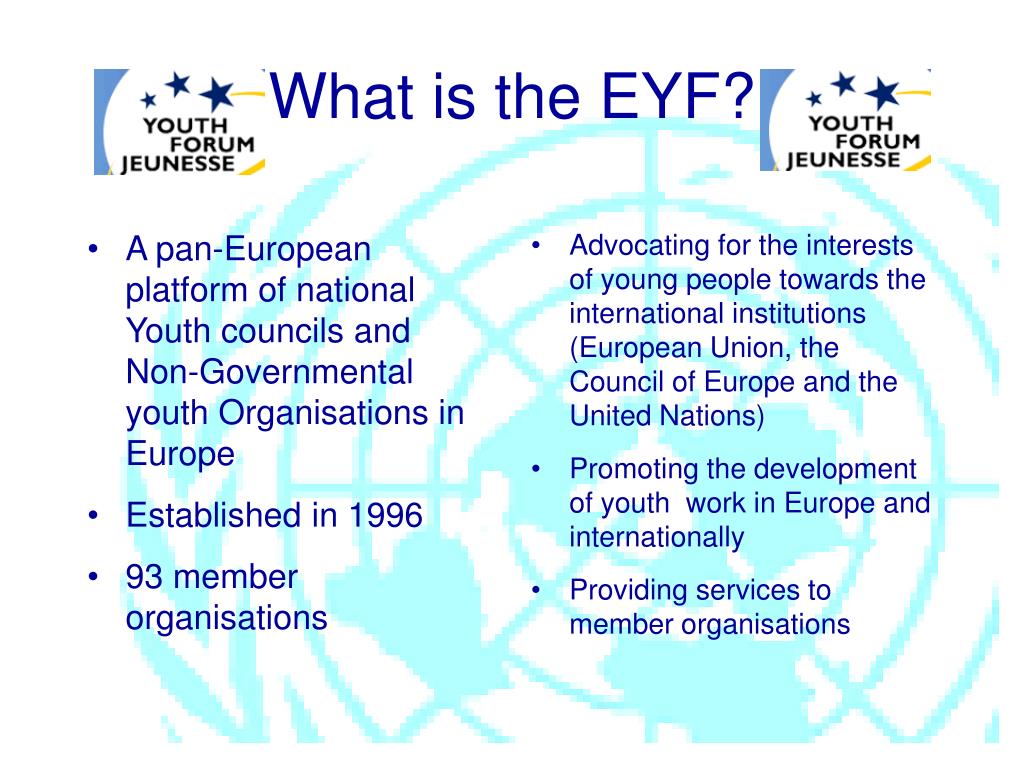 YOUTH FORUM JEUNESSE

What is the EYF?

YOUTH FORUM JEUNESSE

• A pan-European platform of national Youth councils and Non-Governmental youth Organisations in Europe
• Established in 1996
• 93 member organisations

• Advocating for the interests of young people towards the international institutions (European Union, the Council of Europe and the United Nations)
• Promoting the development of youth work in Europe and internationally
• Providing services to member organisations